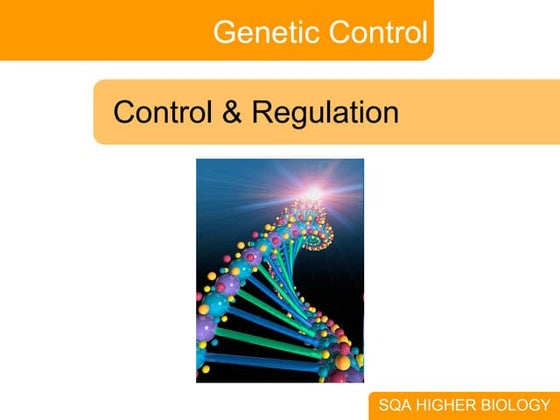 Genetic Control

Control & Regulation

SQA HIGHER BIOLOGY